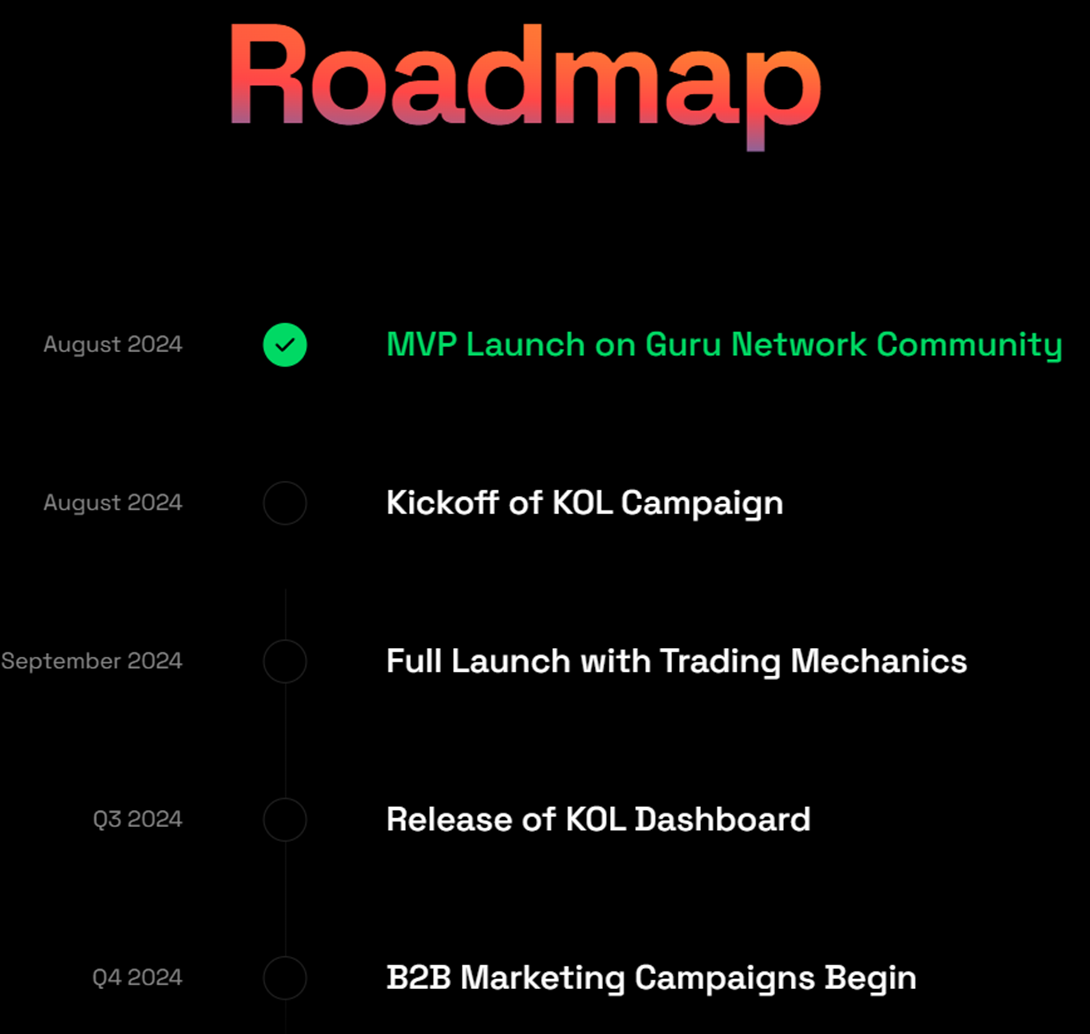 Roadmap

August 2024
MVP Launch on Guru Network Community

August 2024
Kickoff of KOL Campaign

September 2024
Full Launch with Trading Mechanics

Q3 2024
Release of KOL Dashboard

Q4 2024
B2B Marketing Campaigns Begin